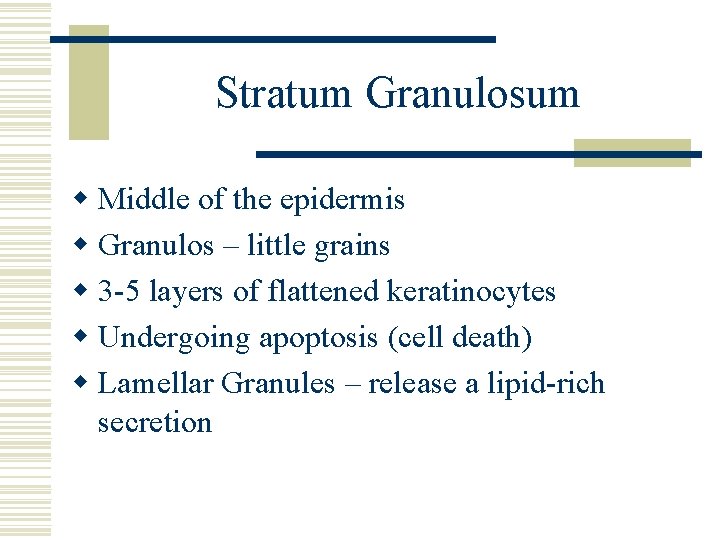 Stratum Granulosum

- Middle of the epidermis
- Granulos – little grains
- 3-5 layers of flattened keratinocytes
- Undergoing apoptosis (cell death)
- Lamellar Granules – release a lipid-rich secretion